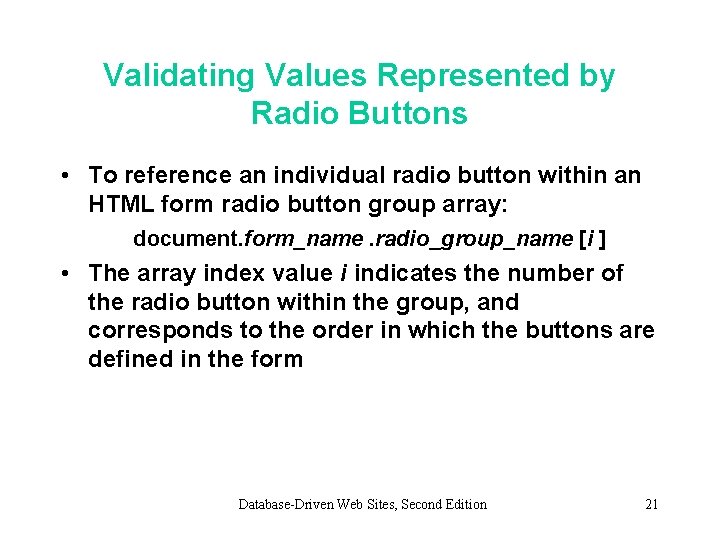 Validating Values Represented by Radio Buttons

• To reference an individual radio button within an HTML form radio button group array:

document.form_name .radio_group_name [i ]

• The array index value i indicates the number of the radio button within the group, and corresponds to the order in which the buttons are defined in the form

Database-Driven Web Sites, Second Edition

21